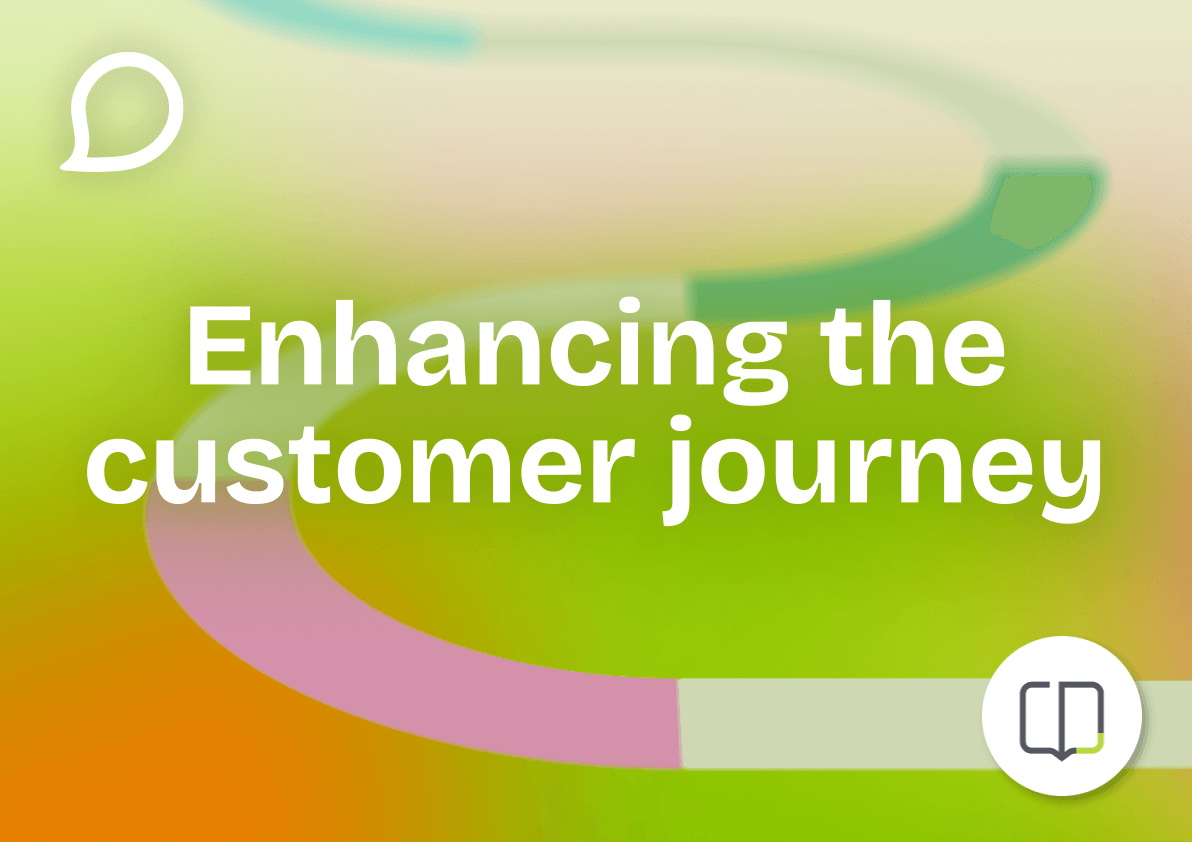 Enhancing the customer journey